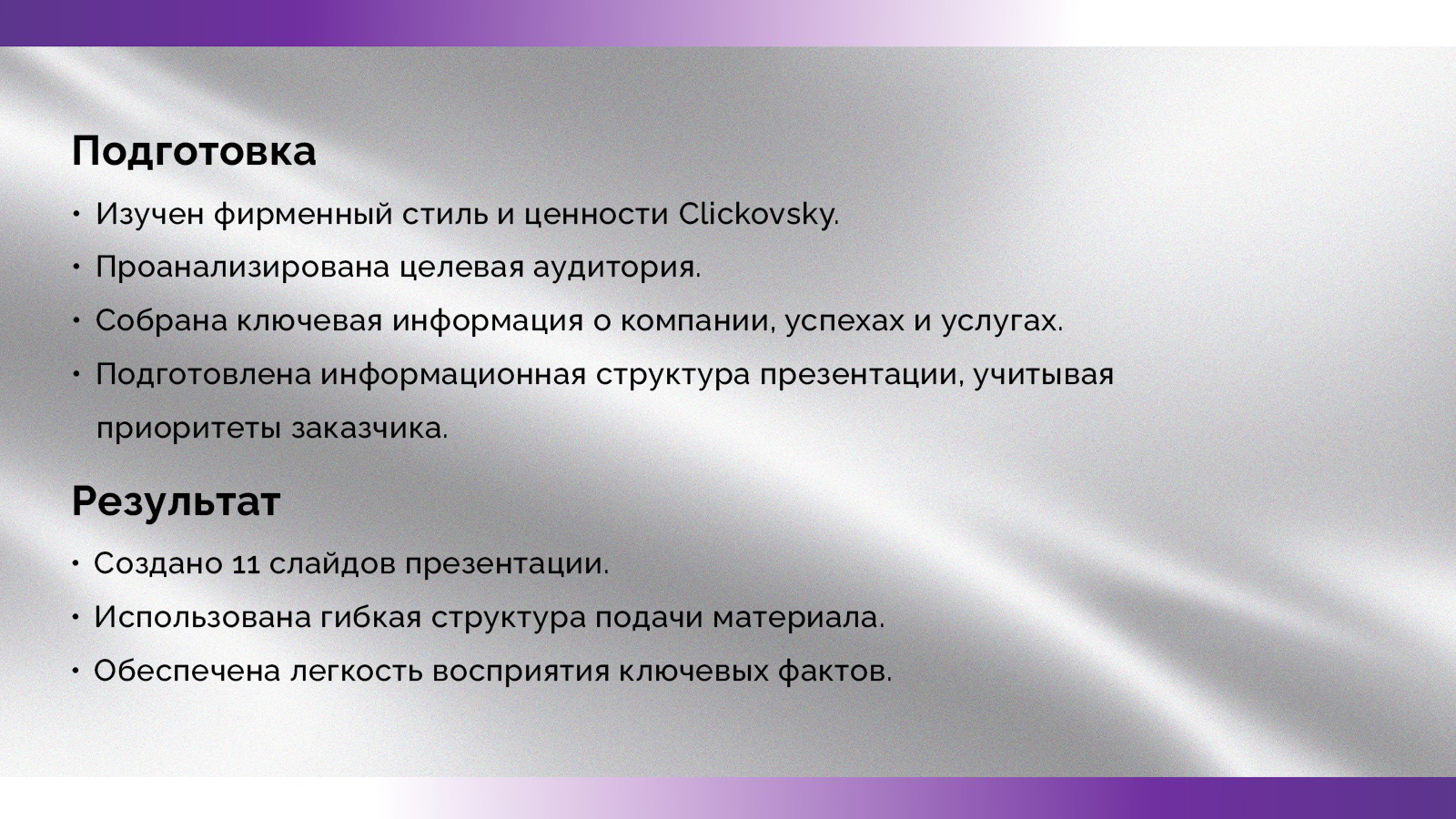 Подготовка

• Изучен фирменный стиль и ценности Clickovsky.
• Проанализирована целевая аудитория.
• Собрана ключевая информация о компании, успехах и услугах.
• Подготовлена информационная структура презентации, учитывая приоритеты заказчика.

Результат

• Создано 11 слайдов презентации.
• Использована гибкая структура подачи материала.
• Обеспечена легкость восприятия ключевых фактов.